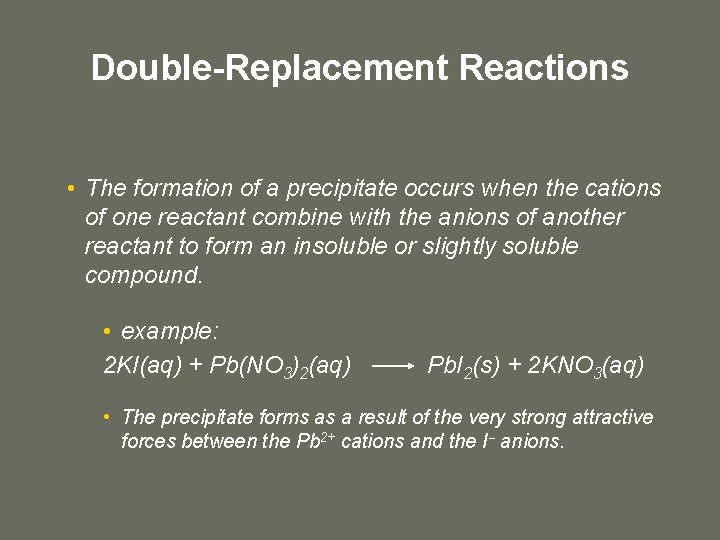 Double-Replacement Reactions

• The formation of a precipitate occurs when the cations of one reactant combine with the anions of another reactant to form an insoluble or slightly soluble compound.

• example:

$2KI(aq) + Pb(NO_3)_2(aq) \longrightarrow PbI_2(s) + 2KNO_3(aq)$

• The precipitate forms as a result of the very strong attractive forces between the $Pb^{2+}$ cations and the $I^-$ anions.